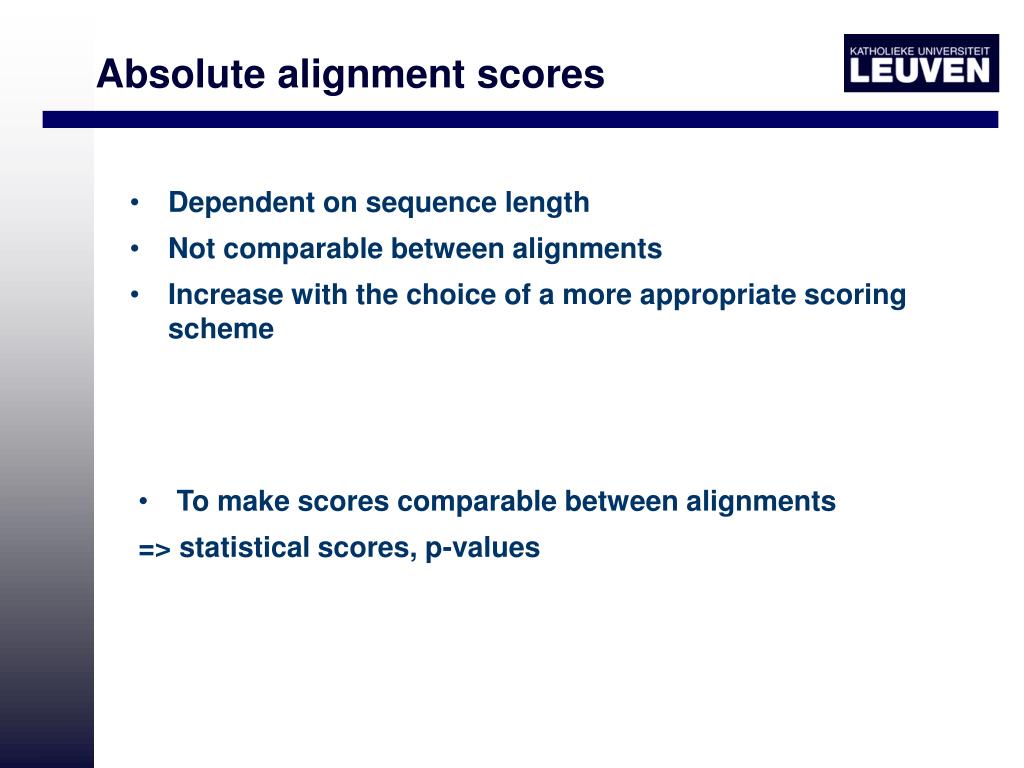 Absolute alignment scores

KATHOLIEKE UNIVERSITEIT
LEUVEN

• Dependent on sequence length
• Not comparable between alignments
• Increase with the choice of a more appropriate scoring scheme

• To make scores comparable between alignments
=> statistical scores, p-values